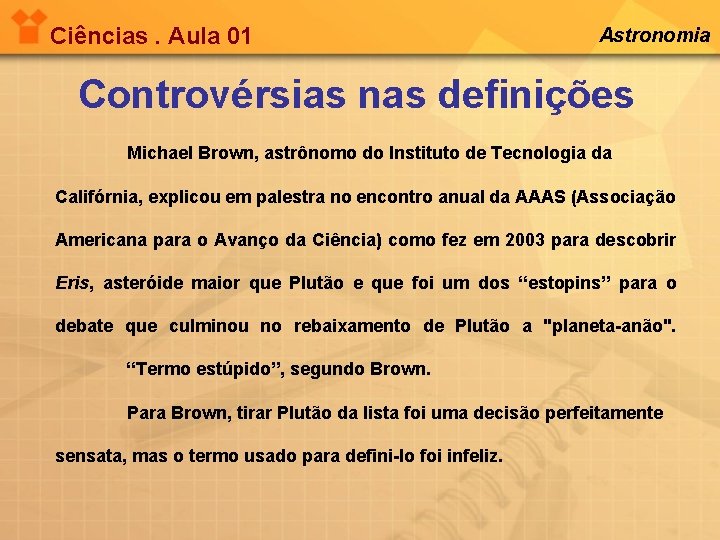 Ciências . Aula 01

Astronomia

Controvérsias nas definições

Michael Brown, astrônomo do Instituto de Tecnologia da Califórnia, explicou em palestra no encontro anual da AAAS (Associação Americana para o Avanço da Ciência) como fez em 2003 para descobrir Eris, asteróide maior que Plutão e que foi um dos “estopins” para o debate que culminou no rebaixamento de Plutão a "planeta-anão".

“Termo estúpido”, segundo Brown.

Para Brown, tirar Plutão da lista foi uma decisão perfeitamente sensata, mas o termo usado para defini-lo foi infeliz.